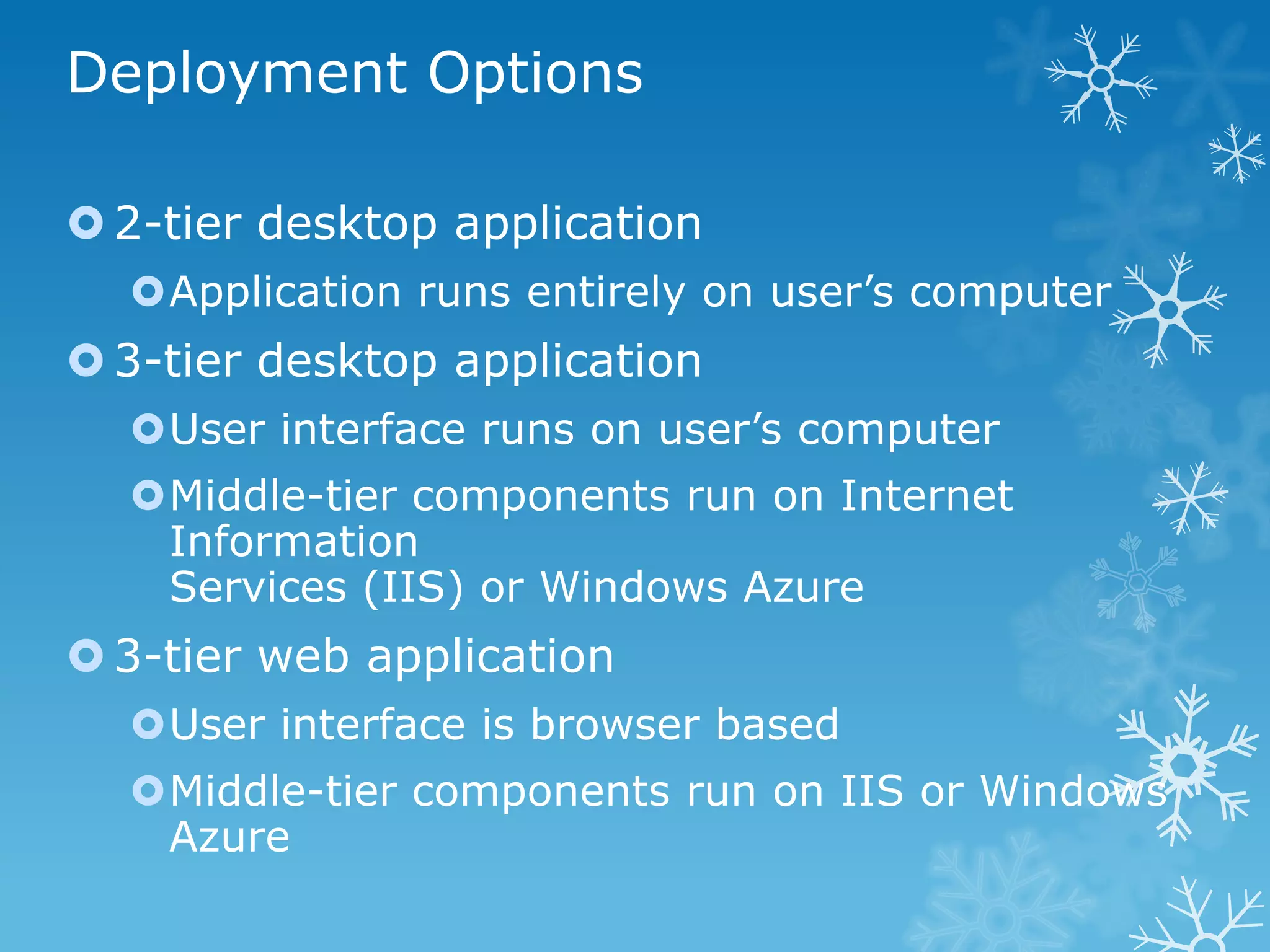 Deployment Options

2-tier desktop application

Application runs entirely on user’s computer

3-tier desktop application

User interface runs on user’s computer

Middle-tier components run on Internet Information Services (IIS) or Windows Azure

3-tier web application

User interface is browser based

Middle-tier components run on IIS or Windows Azure